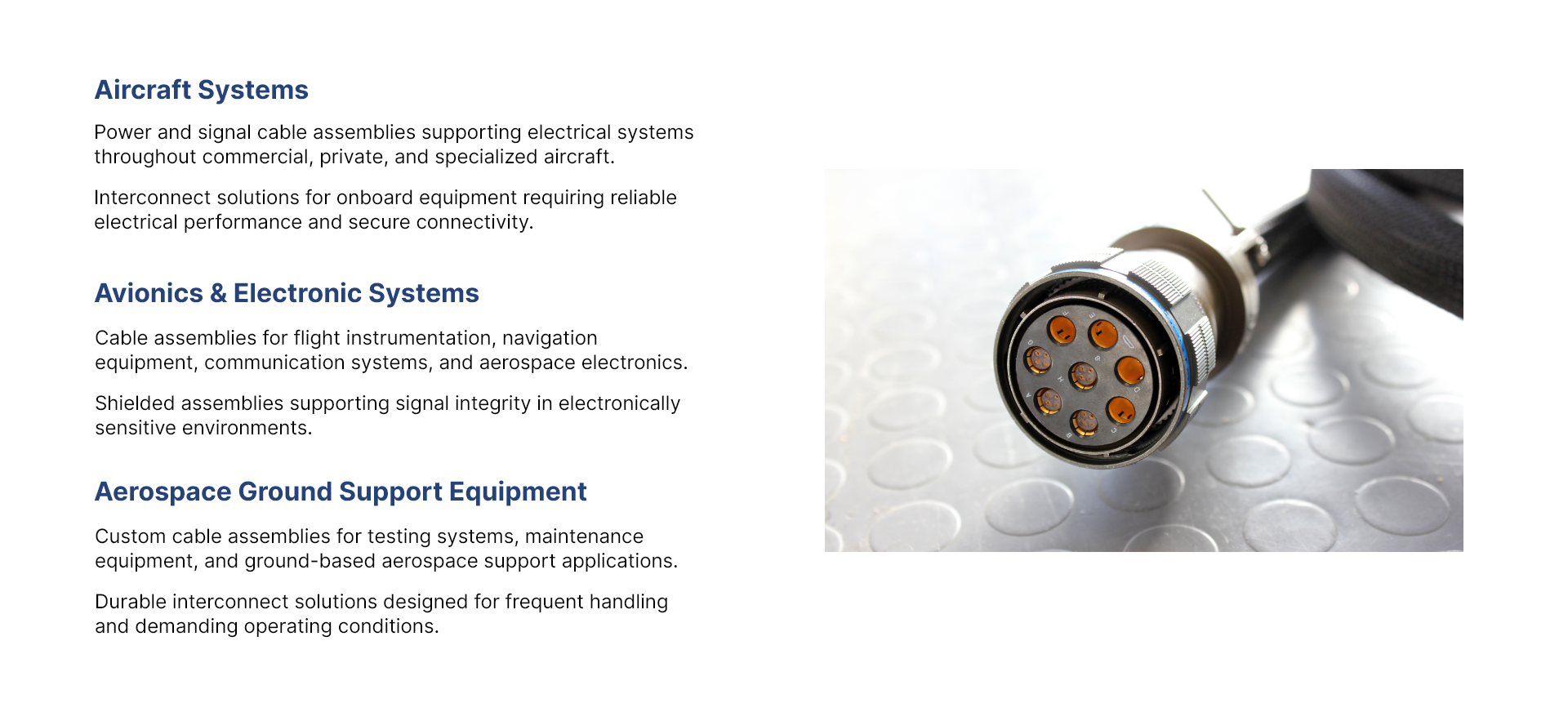 Aircraft Systems

Power and signal cable assemblies supporting electrical systems throughout commercial, private, and specialized aircraft.

Interconnect solutions for onboard equipment requiring reliable electrical performance and secure connectivity.

Avionics & Electronic Systems

Cable assemblies for flight instrumentation, navigation equipment, communication systems, and aerospace electronics.

Shielded assemblies supporting signal integrity in electronically sensitive environments.

Aerospace Ground Support Equipment

Custom cable assemblies for testing systems, maintenance equipment, and ground-based aerospace support applications.

Durable interconnect solutions designed for frequent handling and demanding operating conditions.